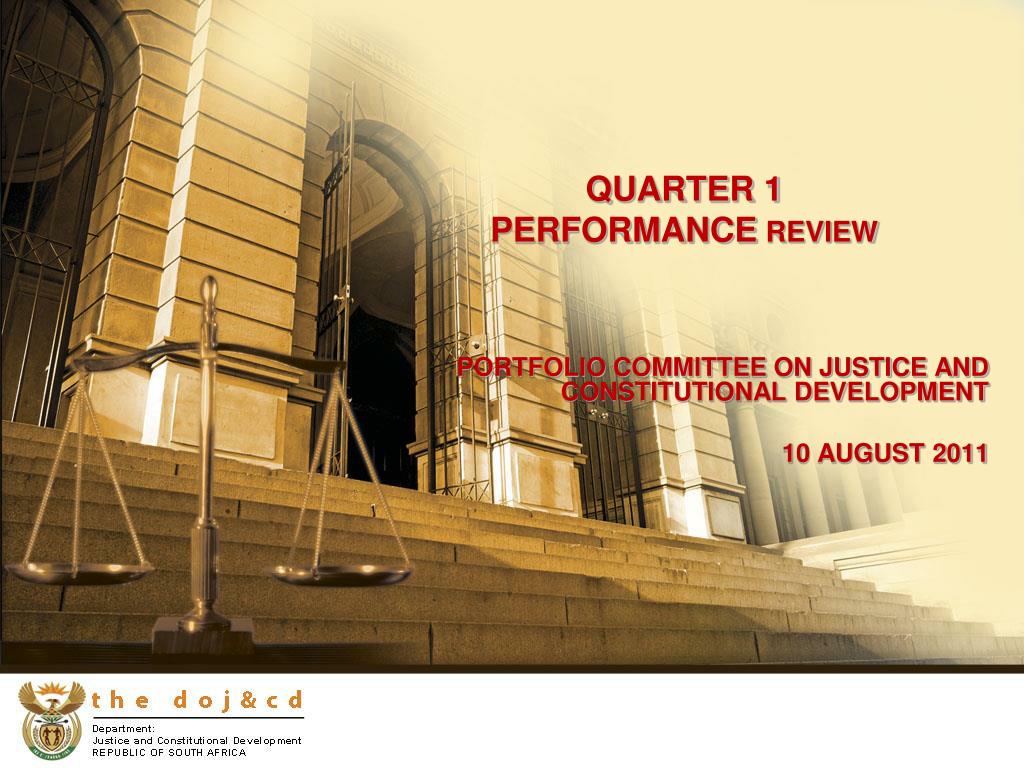 QUARTER 1
PERFORMANCE REVIEW

PORTFOLIO COMMITTEE ON JUSTICE AND CONSTITUTIONAL DEVELOPMENT

10 AUGUST 2011

the doj&cd
Department:
Justice and Constitutional Development
REPUBLIC OF SOUTH AFRICA